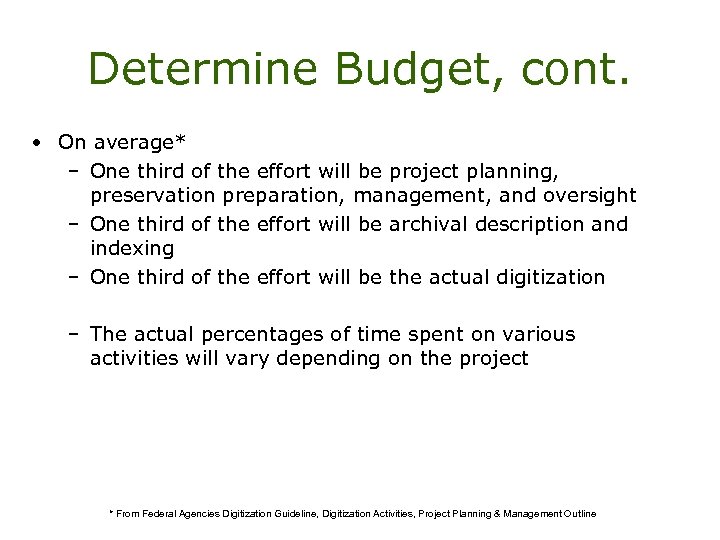 Determine Budget, cont.

• On average*
  – One third of the effort will be project planning, preservation preparation, management, and oversight
  – One third of the effort will be archival description and indexing
  – One third of the effort will be the actual digitization

  – The actual percentages of time spent on various activities will vary depending on the project

* From Federal Agencies Digitization Guideline, Digitization Activities, Project Planning & Management Outline